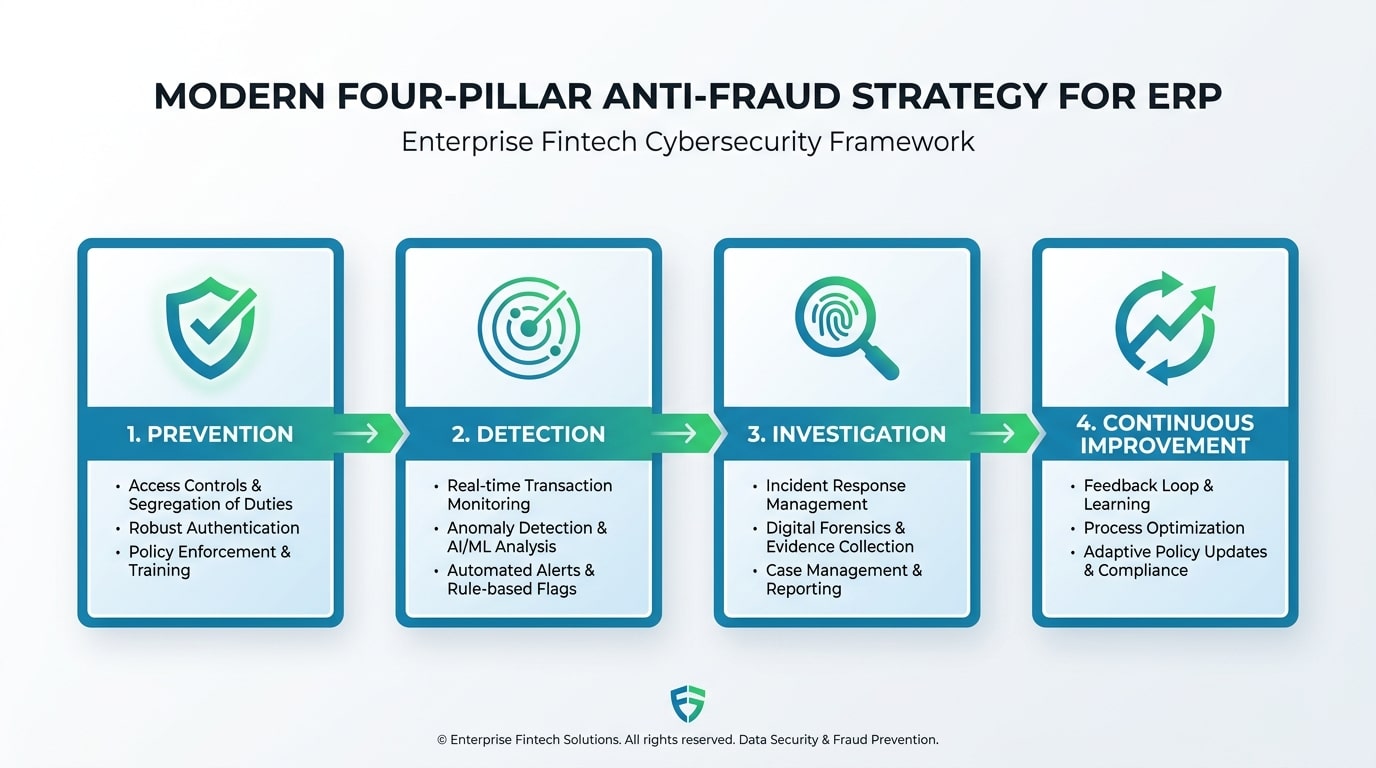 MODERN FOUR-PILLAR ANTI-FRAUD STRATEGY FOR ERP

Enterprise Fintech Cybersecurity Framework

1. PREVENTION

• Access Controls & Segregation of Duties
• Robust Authentication
• Policy Enforcement & Training

2. DETECTION

• Real-time Transaction Monitoring
• Anomaly Detection & AI/ML Analysis
• Automated Alerts & Rule-based Flags

3. INVESTIGATION

• Incident Response Management
• Digital Forensics & Evidence Collection
• Case Management & Reporting

4. CONTINUOUS IMPROVEMENT

• Feedback Loop & Learning
• Process Optimization
• Adaptive Policy Updates & Compliance

© Enterprise Fintech Solutions. All rights reserved. Data Security & Fraud Prevention.